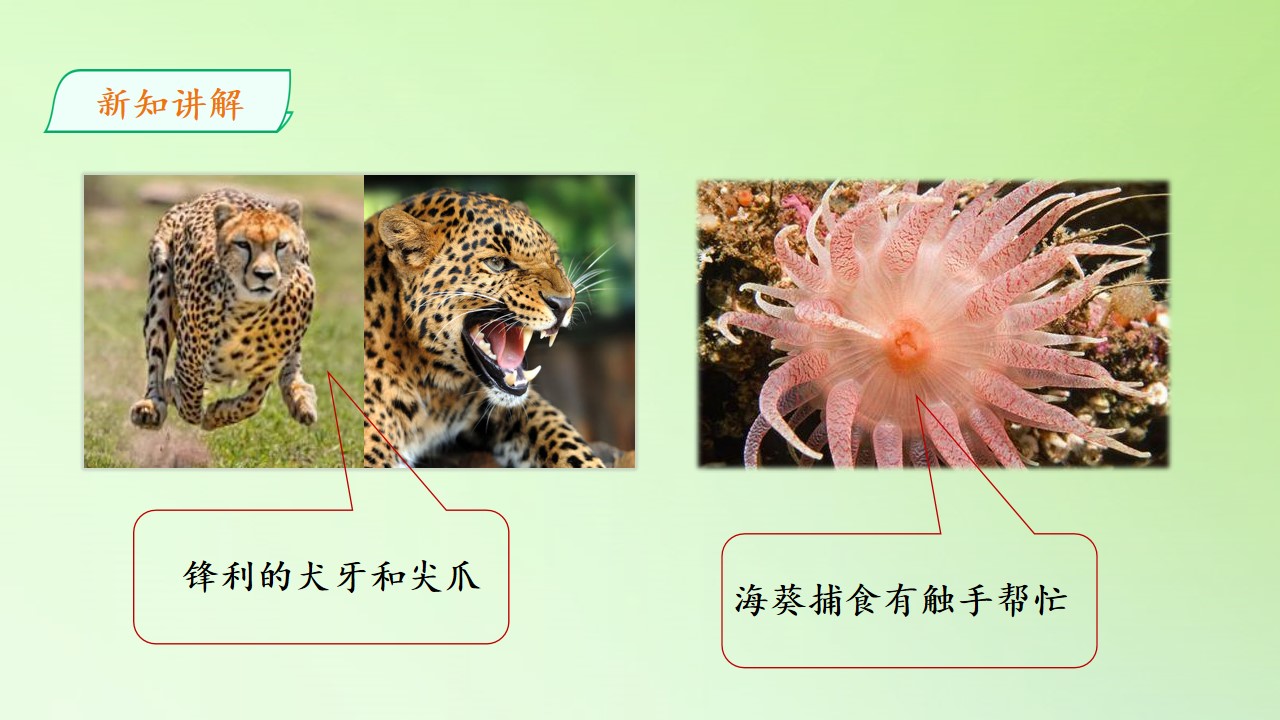 新知讲解

锋利的犬牙和尖爪

海葵捕食有触手帮忙